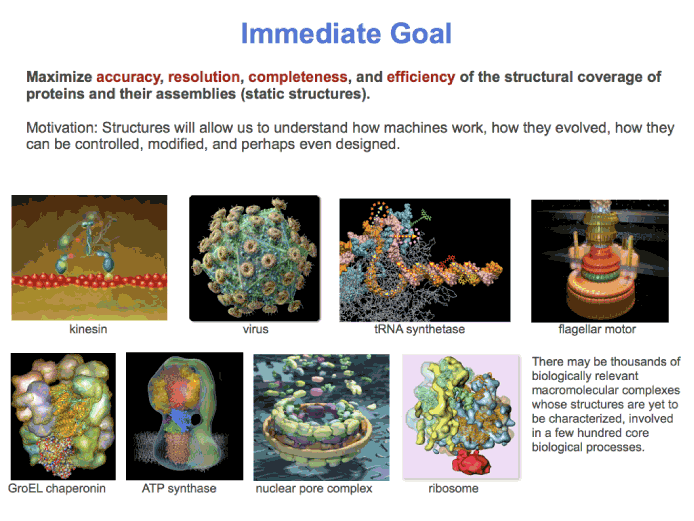 Immediate Goal

Maximize accuracy, resolution, completeness, and efficiency of the structural coverage of proteins and their assemblies (static structures).

Motivation: Structures will allow us to understand how machines work, how they evolved, how they can be controlled, modified, and perhaps even designed.

kinesin

virus

tRNA synthetase

flagellar motor

GroEL chaperonin

ATP synthase

nuclear pore complex

ribosome

There may be thousands of biologically relevant macromolecular complexes whose structures are yet to be characterized, involved in a few hundred core biological processes.